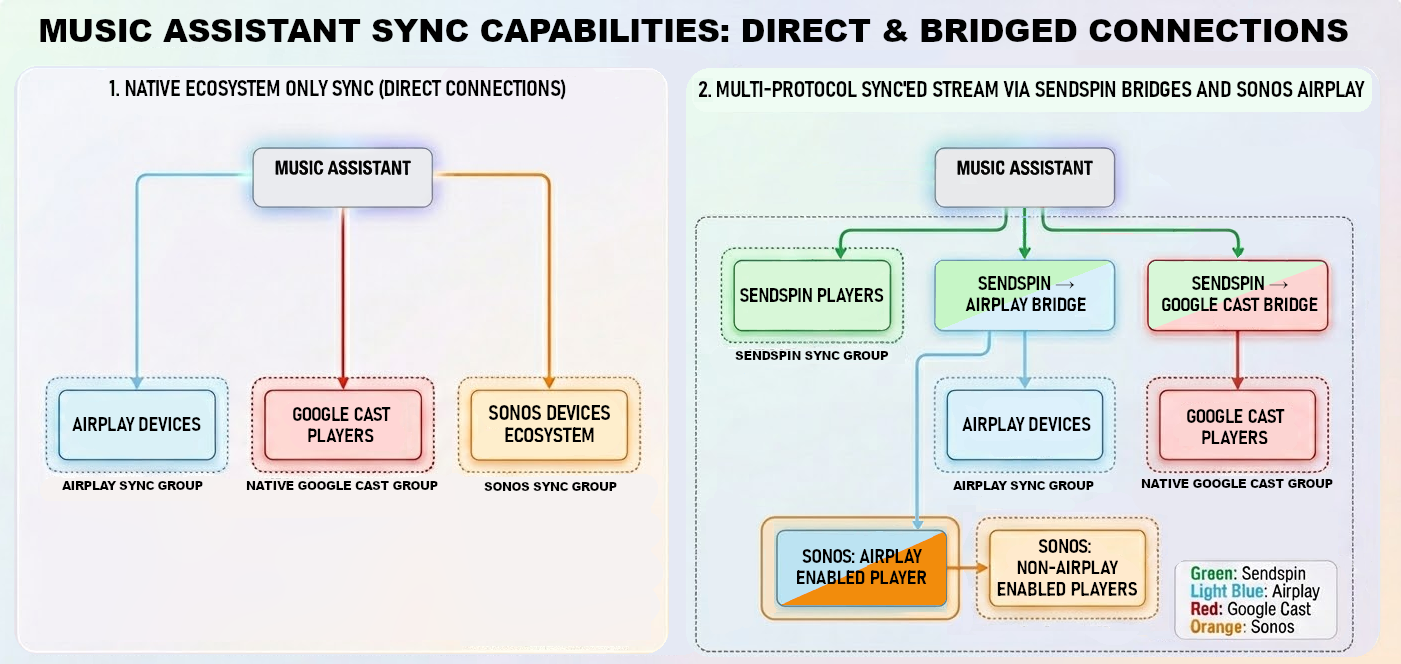 MUSIC ASSISTANT SYNC CAPABILITIES: DIRECT & BRIDGED CONNECTIONS

1. NATIVE ECOSYSTEM ONLY SYNC (DIRECT CONNECTIONS)

MUSIC ASSISTANT

AIRPLAY DEVICES

AIRPLAY SYNC GROUP

GOOGLE CAST PLAYERS

NATIVE GOOGLE CAST GROUP

SONOS DEVICES ECOSYSTEM

SONOS SYNC GROUP

2. MULTI-PROTOCOL SYNC'ED STREAM VIA SENDSPIN BRIDGES AND SONOS AIRPLAY

MUSIC ASSISTANT

SENDSPIN PLAYERS

SENDSPIN SYNC GROUP

SENDSPIN → AIRPLAY BRIDGE

SENDSPIN → GOOGLE CAST BRIDGE

AIRPLAY DEVICES

AIRPLAY SYNC GROUP

GOOGLE CAST PLAYERS

NATIVE GOOGLE CAST GROUP

SONOS: AIRPLAY ENABLED PLAYER

SONOS: NON-AIRPLAY ENABLED PLAYERS

Green: Sendspin
Light Blue: Airplay
Red: Google Cast
Orange: Sonos